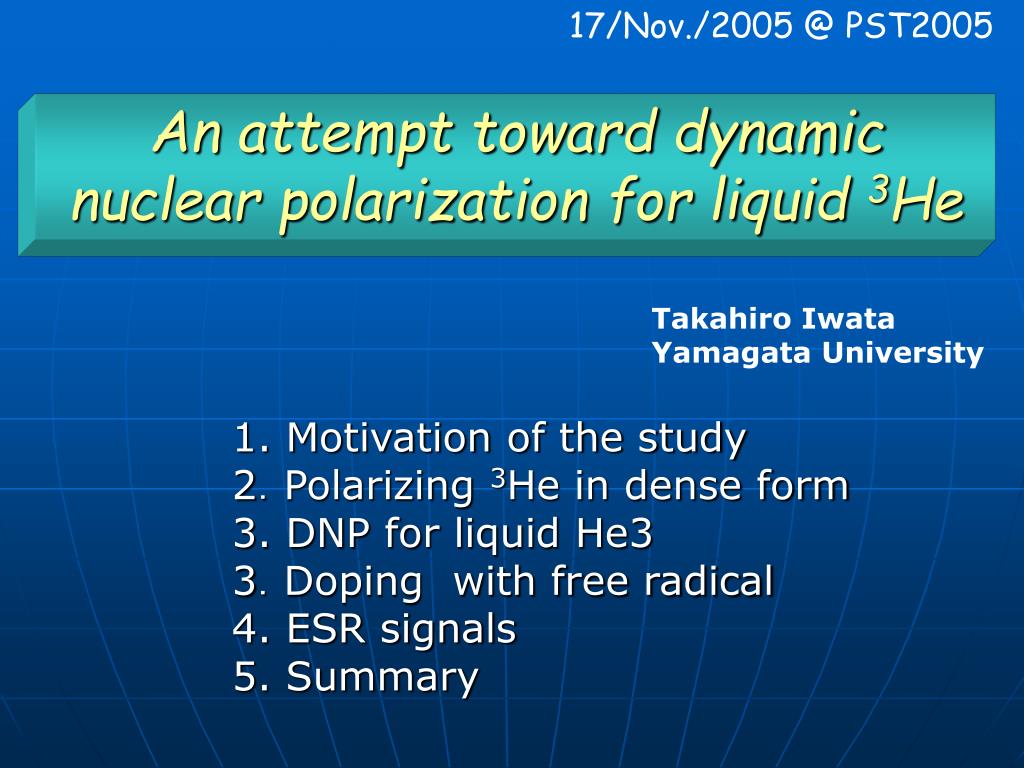 17/Nov./2005 @ PST2005

An attempt toward dynamic nuclear polarization for liquid $^3$He

Takahiro Iwata
Yamagata University

1. Motivation of the study
2. Polarizing $^3$He in dense form
3. DNP for liquid He3
3. Doping  with free radical
4. ESR signals
5. Summary